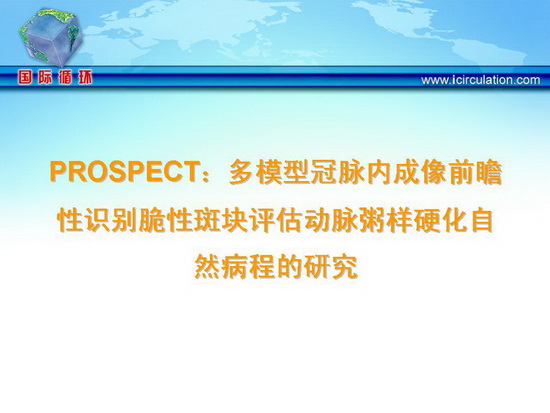 国际循环

www.icirculation.com

PROSPECT：多模型冠脉内成像前瞻性识别脆性斑块评估动脉粥样硬化自然病程的研究